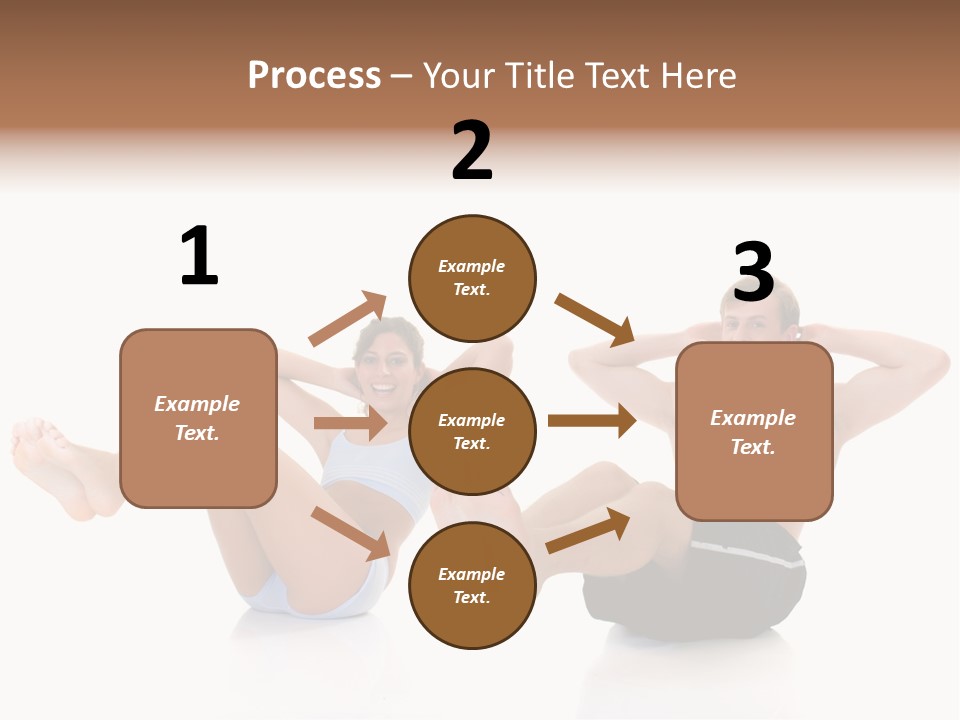 Process – Your Title Text Here

1

Example Text.

2

Example Text.

Example Text.

Example Text.

3

Example Text.